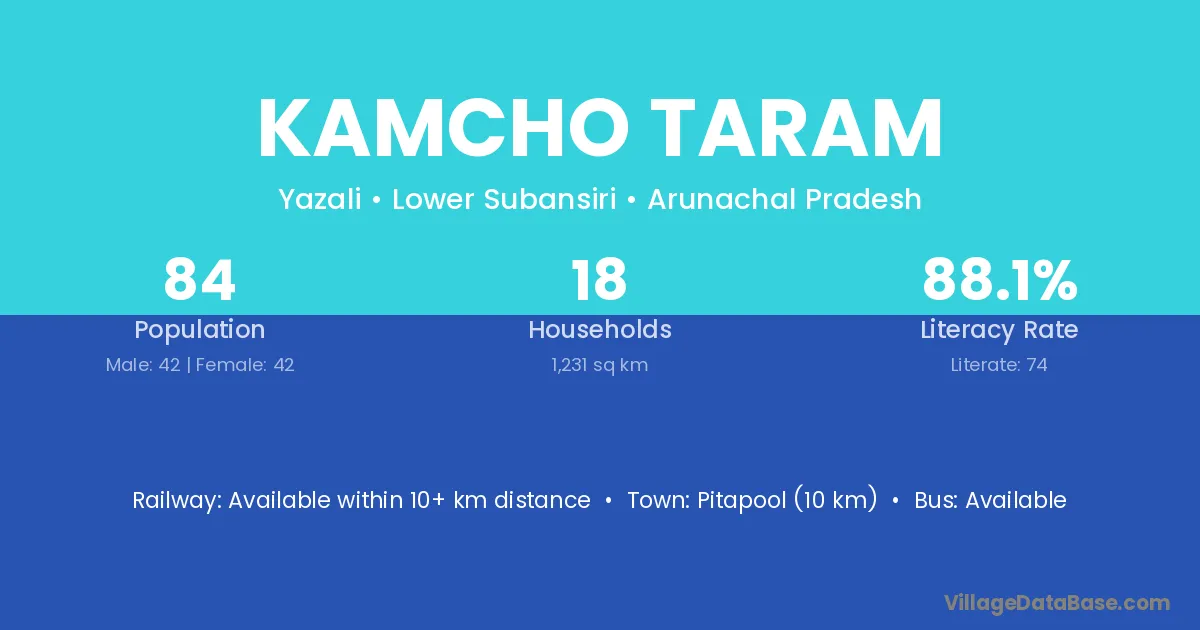 KAMCHO TARAM

Yazali • Lower Subansiri • Arunachal Pradesh

84
Population
Male: 42 | Female: 42

18
Households
1,231 sq km

88.1%
Literacy Rate
Literate: 74

Railway: Available within 10+ km distance • Town: Pitapool (10 km) • Bus: Available

VillageDataBase.com